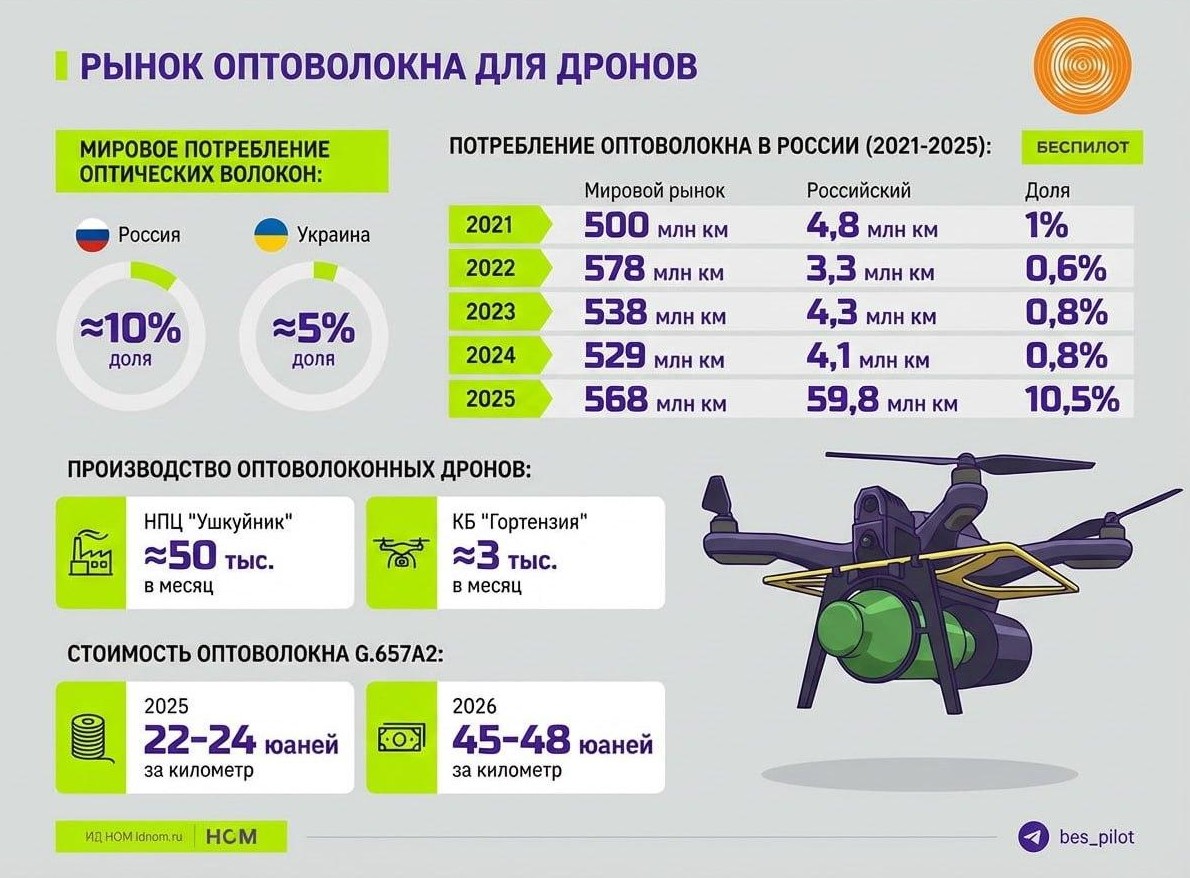 РЫНОК ОПТОВОЛОКНА ДЛЯ ДРОНОВ

МИРОВОЕ ПОТРЕБЛЕНИЕ ОПТИЧЕСКИХ ВОЛОКОН:

Россия
≈10%
доля

Украина
≈5%
доля

ПОТРЕБЛЕНИЕ ОПТОВОЛОКНА В РОССИИ (2021-2025):

БЕСПИЛОТ

| | Мировой рынок | Российский | Доля |
|---|---|---|---|
| 2021 | 500 млн км | 4,8 млн км | 1% |
| 2022 | 578 млн км | 3,3 млн км | 0,6% |
| 2023 | 538 млн км | 4,3 млн км | 0,8% |
| 2024 | 529 млн км | 4,1 млн км | 0,8% |
| 2025 | 568 млн км | 59,8 млн км | 10,5% |

ПРОИЗВОДСТВО ОПТОВОЛОКОННЫХ ДРОНОВ:

НПЦ "Ушкуйник"
≈50 тыс.
в месяц

КБ "Гортензия"
≈3 тыс.
в месяц

СТОИМОСТЬ ОПТОВОЛОКНА G.657A2:

2025
22-24 юаней
за километр

2026
45-48 юаней
за километр

ИД НОМ idnom.ru | НОМ

bes_pilot